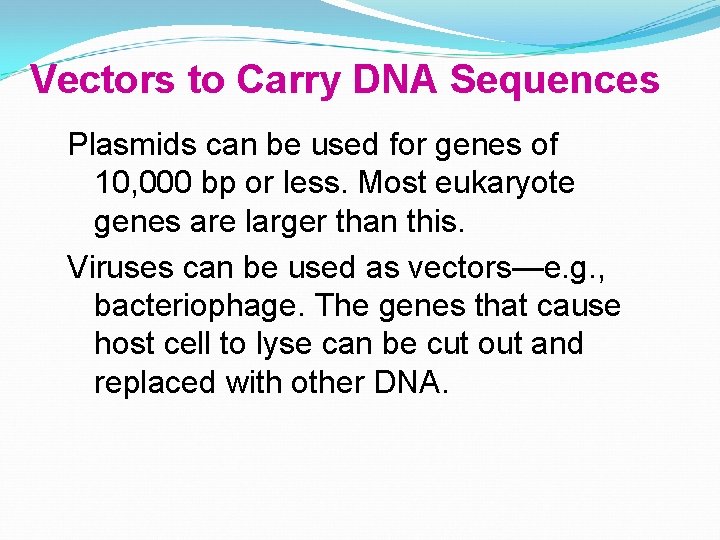 Vectors to Carry DNA Sequences

Plasmids can be used for genes of 10,000 bp or less. Most eukaryote genes are larger than this.

Viruses can be used as vectors—e.g., bacteriophage. The genes that cause host cell to lyse can be cut out and replaced with other DNA.